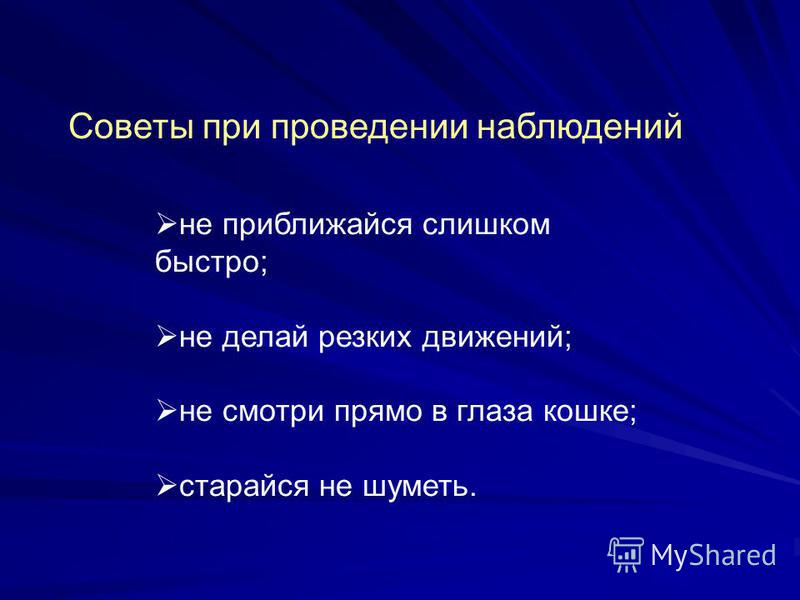 Советы при проведении наблюдений

➢не приближайся слишком быстро;

➢не делай резких движений;

➢не смотри прямо в глаза кошке;

➢старайся не шуметь.

MyShared